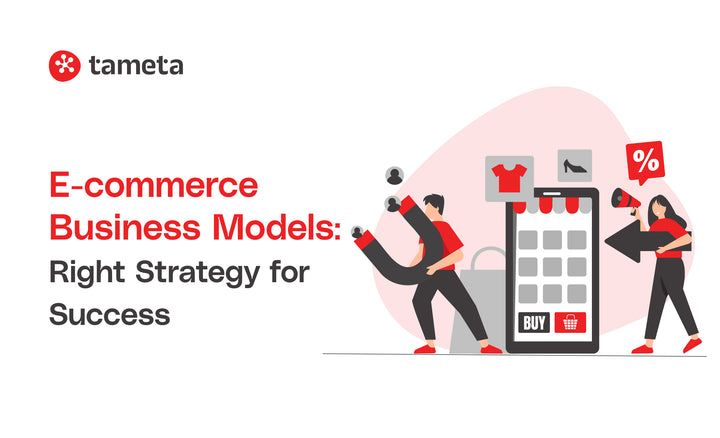 tameta

E-commerce Business Models: Right Strategy for Success

%

BUY